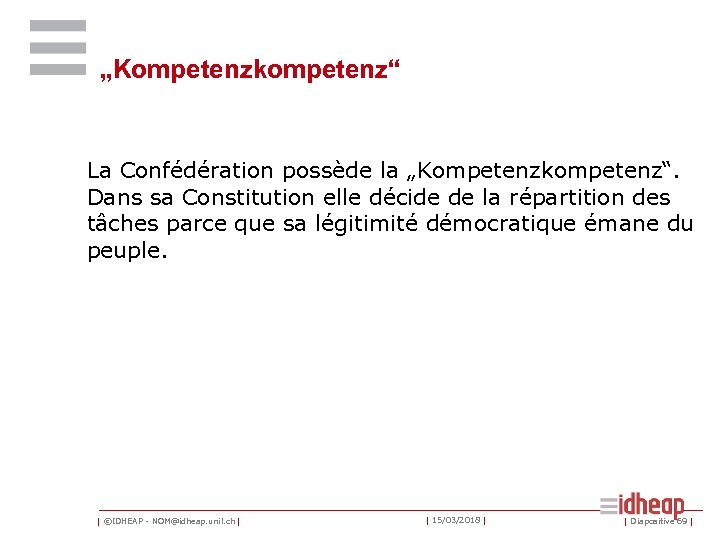 „Kompetenzkompetenz“

La Confédération possède la „Kompetenzkompetenz“. Dans sa Constitution elle décide de la répartition des tâches parce que sa légitimité démocratique émane du peuple.

| ©IDHEAP - NOM@idheap.unil.ch | | 15/03/2018 | idheap | Diapositive 69 |